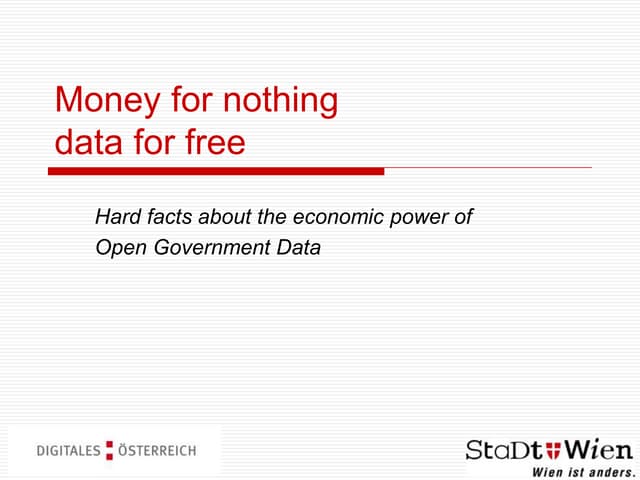 Money for nothing
data for free

Hard facts about the economic power of Open Government Data

DIGITALES ÖSTERREICH

StaDt Wien
Wien ist anders.